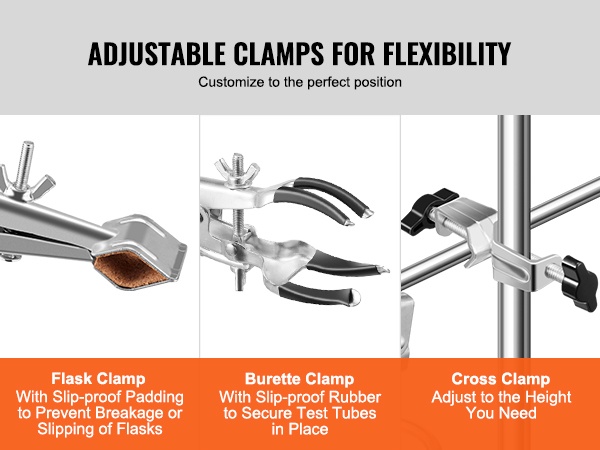 ADJUSTABLE CLAMPS FOR FLEXIBILITY
Customize to the perfect position

Flask Clamp
With Slip-proof Padding to Prevent Breakage or Slipping of Flasks

Burette Clamp
With Slip-proof Rubber to Secure Test Tubes in Place

Cross Clamp
Adjust to the Height You Need